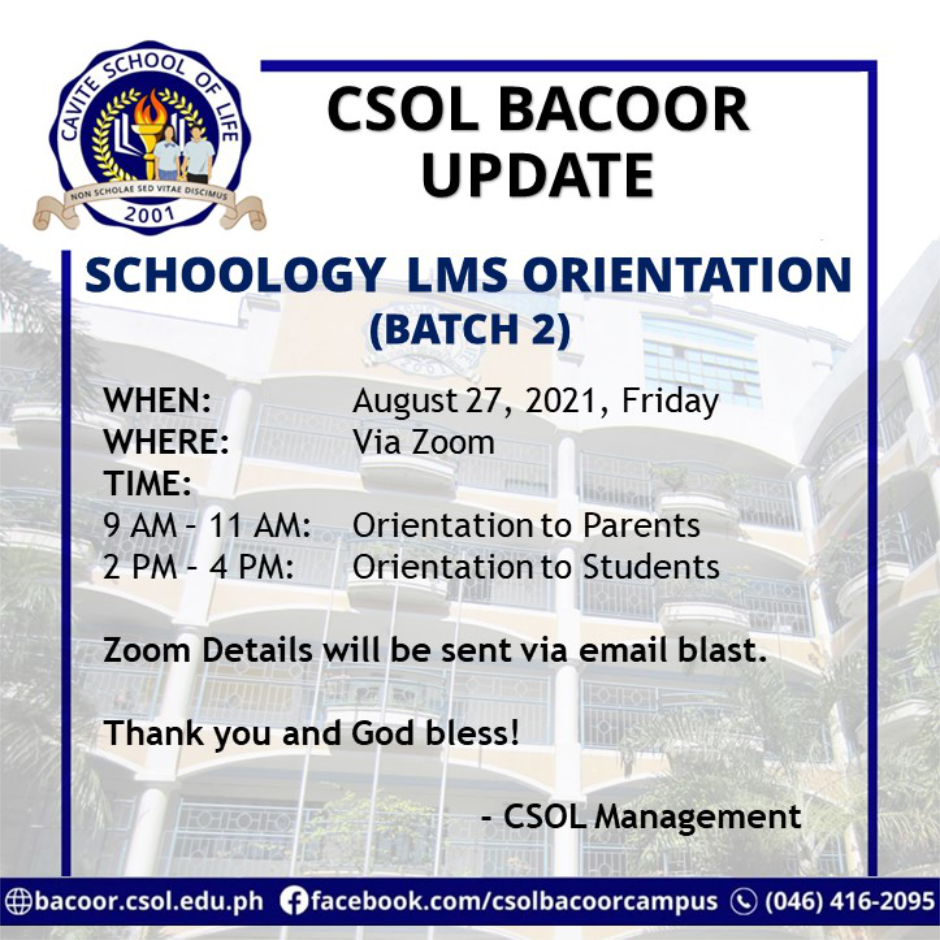 CAVITE SCHOOL OF LIFE
NON SCHOLAE SED VITAE DISCIMUS
2001

CSOL BACOOR UPDATE

SCHOOLOGY LMS ORIENTATION
(BATCH 2)

WHEN: August 27, 2021, Friday
WHERE: Via Zoom
TIME:
9 AM - 11 AM: Orientation to Parents
2 PM - 4 PM: Orientation to Students

Zoom Details will be sent via email blast.

Thank you and God bless!

- CSOL Management

bacoor.csol.edu.ph facebook.com/csolbacoorcampus (046) 416-2095